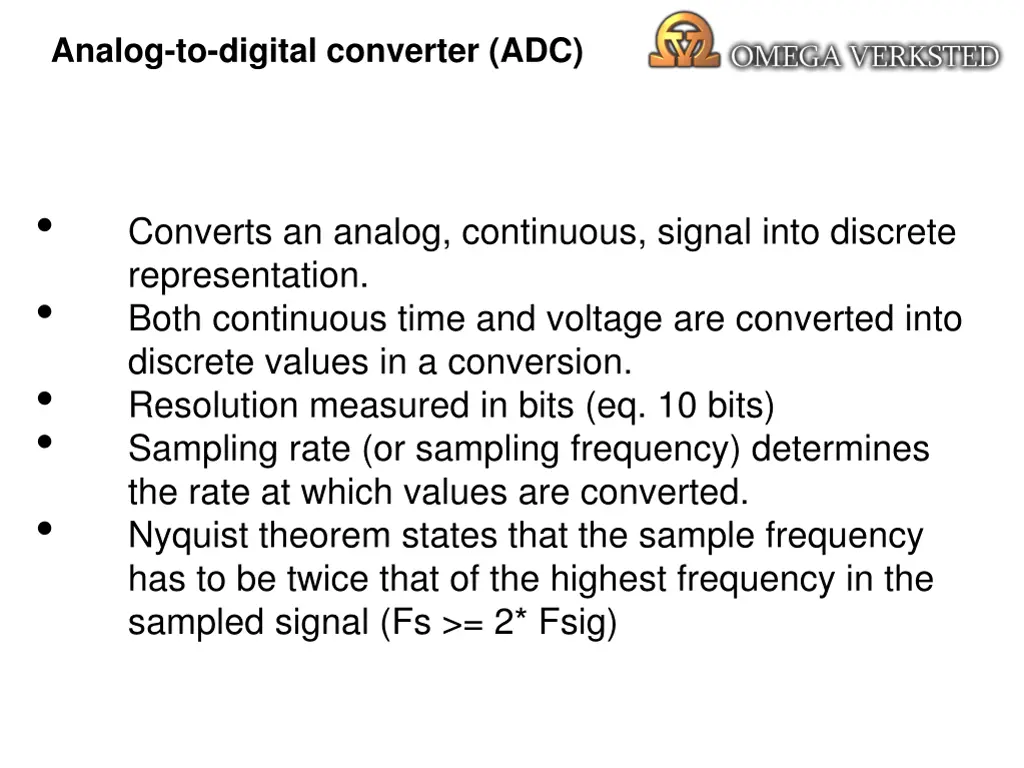 Analog-to-digital converter (ADC)

OMEGA VERKSTED

• Converts an analog, continuous, signal into discrete representation.
• Both continuous time and voltage are converted into discrete values in a conversion.
• Resolution measured in bits (eq. 10 bits)
• Sampling rate (or sampling frequency) determines the rate at which values are converted.
• Nyquist theorem states that the sample frequency has to be twice that of the highest frequency in the sampled signal (Fs >= 2* Fsig)